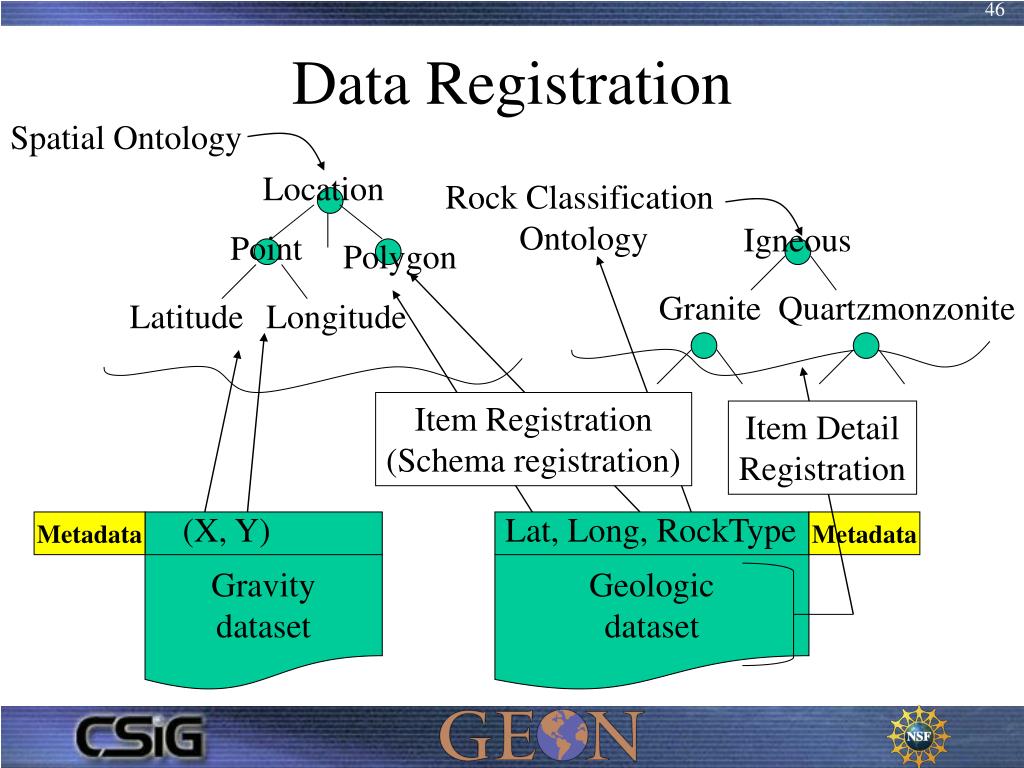 46

Data Registration

Spatial Ontology

Location

Point

Polygon

Latitude Longitude

Rock Classification Ontology

Igneous

Granite Quartzmonzonite

Item Registration (Schema registration)

Item Detail Registration

Metadata

(X, Y)

Gravity dataset

Lat, Long, RockType

Metadata

Geologic dataset

CSiG

GEON

NSF